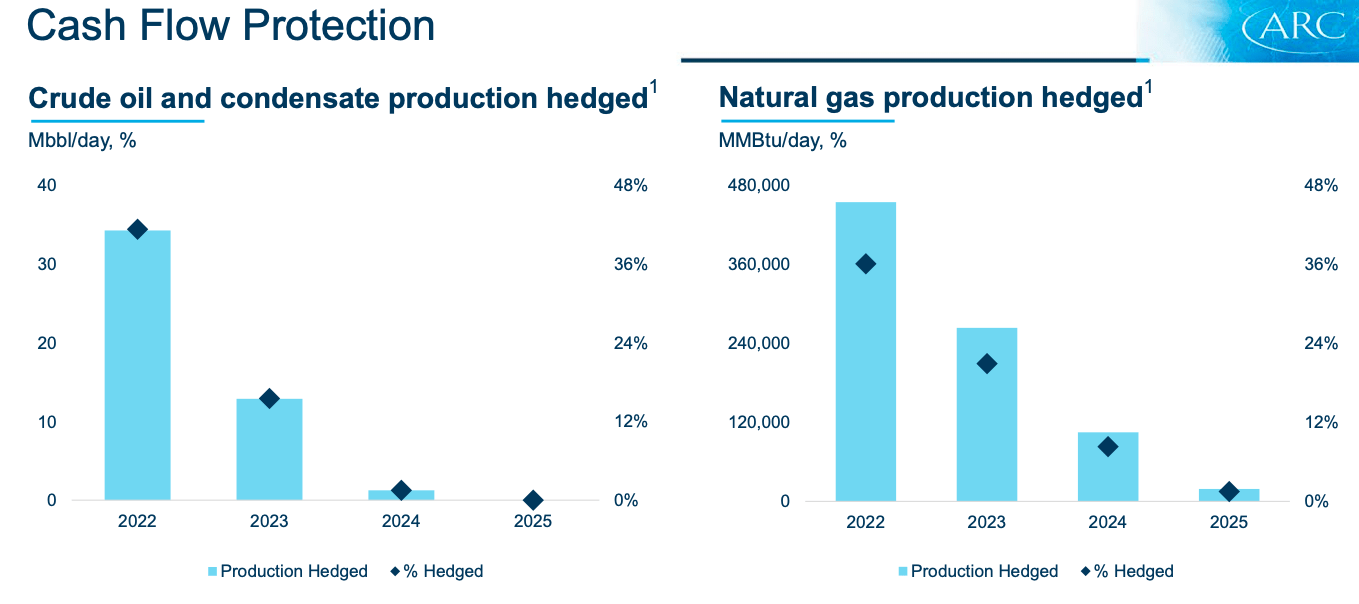 Cash Flow Protection

ARC

Crude oil and condensate production hedged$^1$

Mbbl/day, %

40
30
20
10
0

48%
36%
24%
12%
0%

2022
2023
2024
2025

Production Hedged
% Hedged

Natural gas production hedged$^1$

MMBtu/day, %

480,000
360,000
240,000
120,000
0

48%
36%
24%
12%
0%

2022
2023
2024
2025

Production Hedged
% Hedged